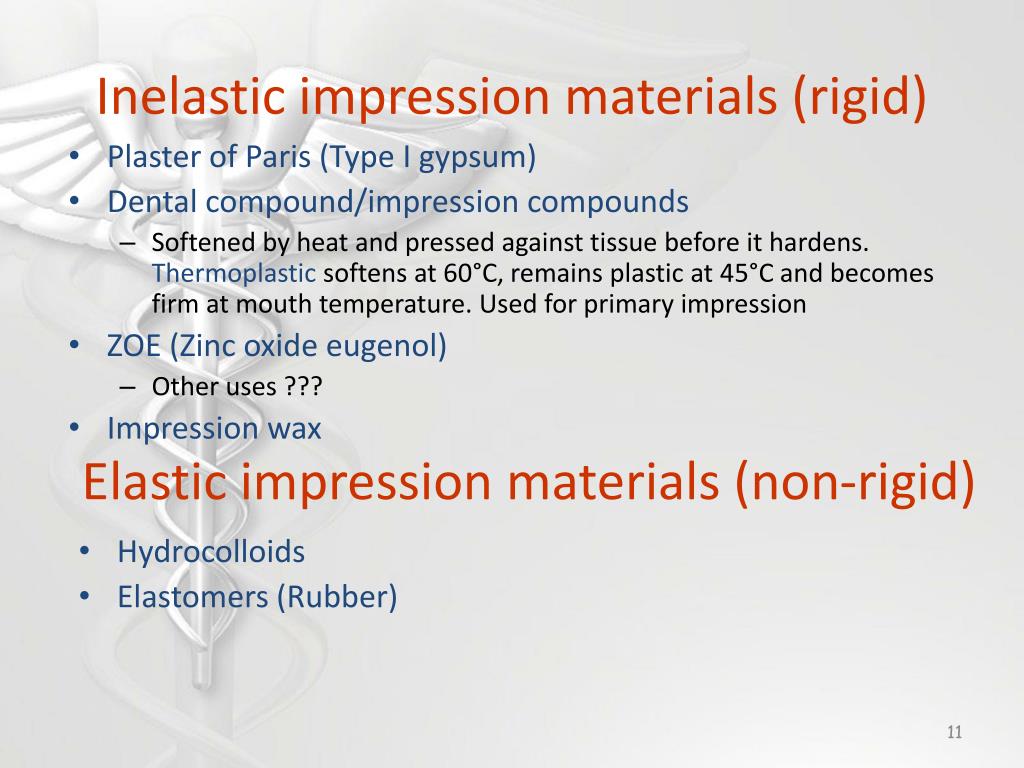 Inelastic impression materials (rigid)

• Plaster of Paris (Type I gypsum)
• Dental compound/impression compounds
– Softened by heat and pressed against tissue before it hardens. Thermoplastic softens at 60°C, remains plastic at 45°C and becomes firm at mouth temperature. Used for primary impression
• ZOE (Zinc oxide eugenol)
– Other uses ???
• Impression wax

Elastic impression materials (non-rigid)

• Hydrocolloids
• Elastomers (Rubber)

11